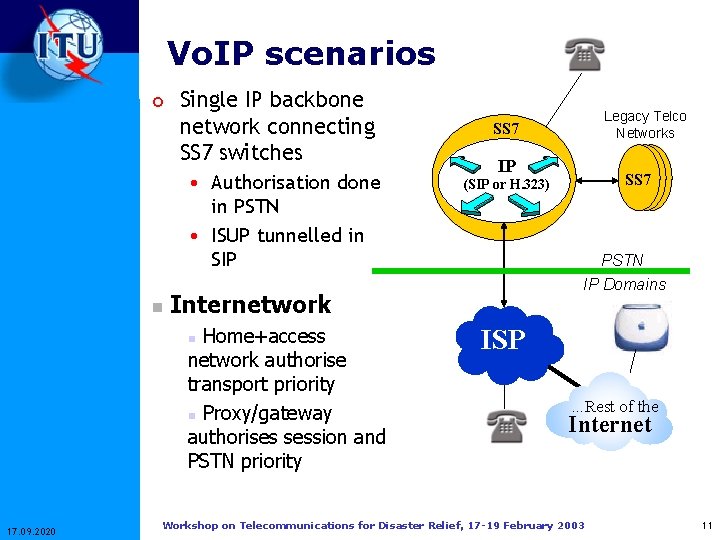 ITU

VoIP scenarios

Single IP backbone network connecting SS7 switches

Authorisation done in PSTN

ISUP tunnelled in SIP

Internetwork

Home+access network authorise transport priority

Proxy/gateway authorises session and PSTN priority

SS7

IP
(SIP or H.323)

Legacy Telco Networks

SS7

PSTN

IP Domains

ISP

...Rest of the Internet

17.09.2020

Workshop on Telecommunications for Disaster Relief, 17-19 February 2003

11